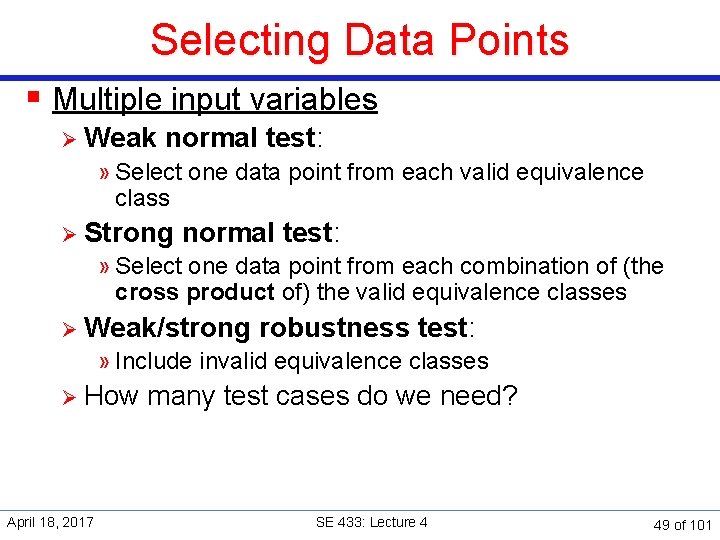 Selecting Data Points

▪ Multiple input variables

➢ Weak normal test:

» Select one data point from each valid equivalence class

➢ Strong normal test:

» Select one data point from each combination of (the cross product of) the valid equivalence classes

➢ Weak/strong robustness test:

» Include invalid equivalence classes

➢ How many test cases do we need?

April 18, 2017

SE 433: Lecture 4

49 of 101